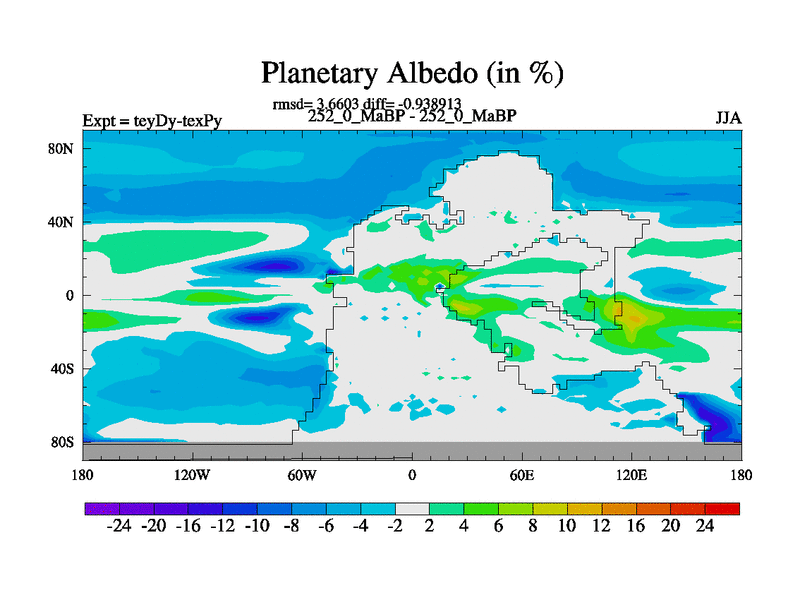 Planetary Albedo (in %)

rmsd= 3.6603 diff= -0.938913

Expt = teyDy-texPy

252_0_MaBP - 252_0_MaBP

JJA

80N
40N
0
40S
80S

180 120W 60W 0 60E 120E 180

-24 -20 -16 -12 -10 -8 -6 -4 -2 2 4 6 8 10 12 16 20 24